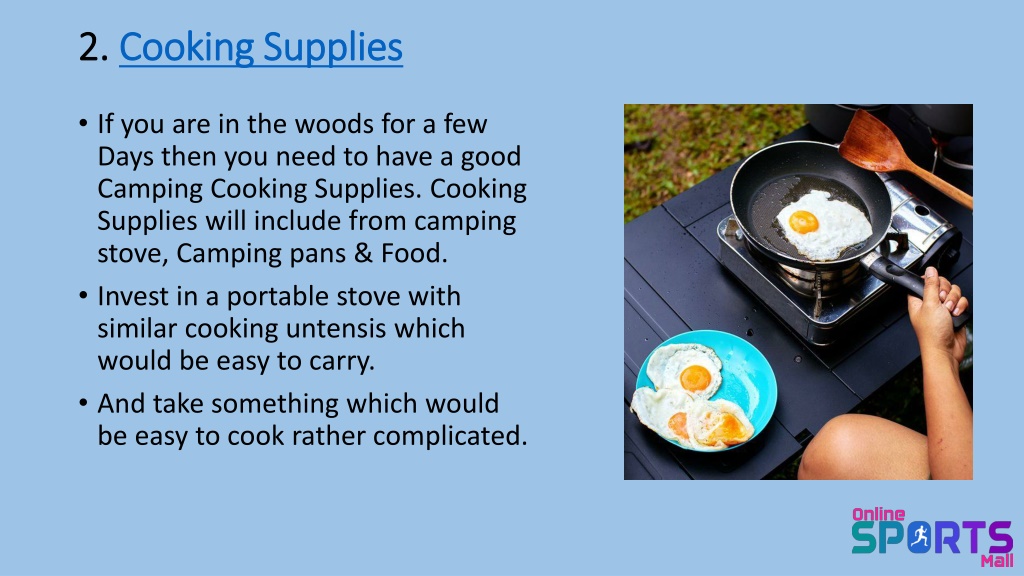 2. Cooking Supplies

• If you are in the woods for a few Days then you need to have a good Camping Cooking Supplies. Cooking Supplies will include from camping stove, Camping pans & Food.

• Invest in a portable stove with similar cooking untensis which would be easy to carry.

• And take something which would be easy to cook rather complicated.

Online SPORTS Mall